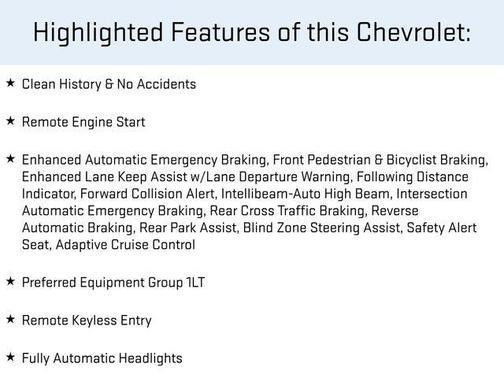 Highlighted Features of this Chevrolet:

★ Clean History & No Accidents

★ Remote Engine Start

★ Enhanced Automatic Emergency Braking, Front Pedestrian & Bicyclist Braking, Enhanced Lane Keep Assist w/Lane Departure Warning, Following Distance Indicator, Forward Collision Alert, Intellibeam-Auto High Beam, Intersection Automatic Emergency Braking, Rear Cross Traffic Braking, Reverse Automatic Braking, Rear Park Assist, Blind Zone Steering Assist, Safety Alert Seat, Adaptive Cruise Control

★ Preferred Equipment Group 1LT

★ Remote Keyless Entry

★ Fully Automatic Headlights